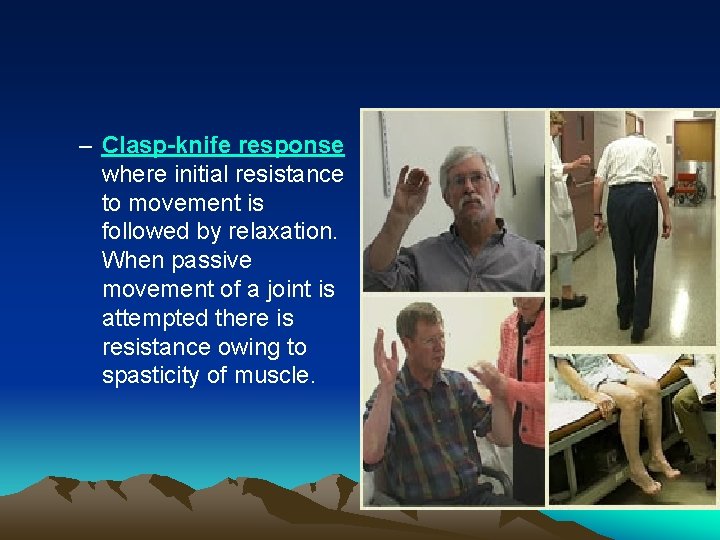 – Clasp-knife response where initial resistance to movement is followed by relaxation. When passive movement of a joint is attempted there is resistance owing to spasticity of muscle.